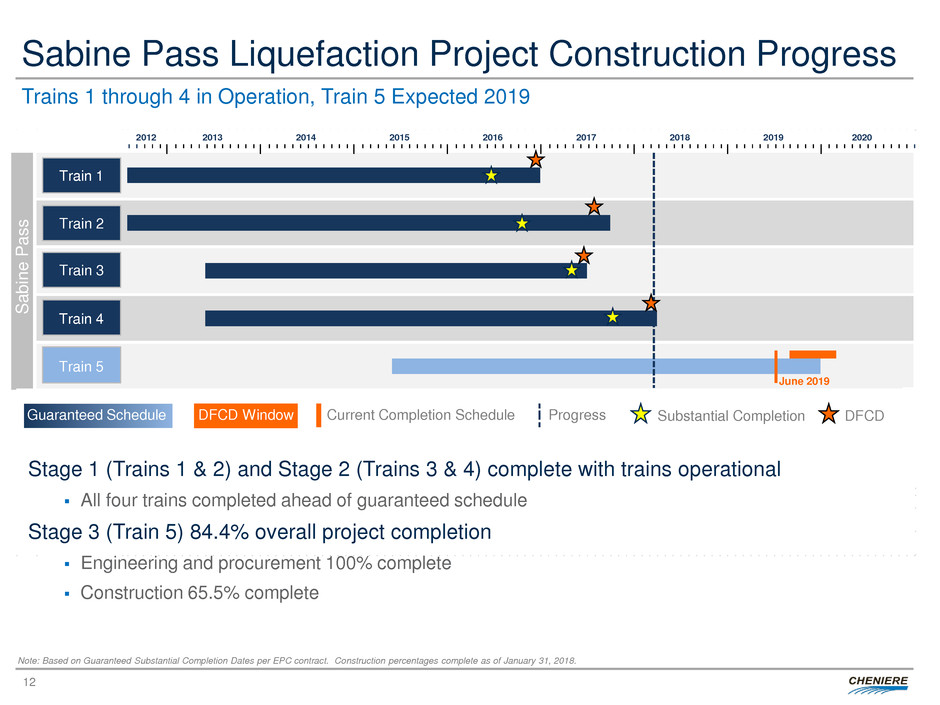 Sabine Pass Liquefaction Project Construction Progress

Trains 1 through 4 in Operation, Train 5 Expected 2019

2012 2013 2014 2015 2016 2017 2018 2019 2020

Sabine Pass

Train 1

Train 2

Train 3

Train 4

Train 5

June 2019

Guaranteed Schedule DFCD Window Current Completion Schedule Progress Substantial Completion DFCD

Stage 1 (Trains 1 & 2) and Stage 2 (Trains 3 & 4) complete with trains operational

▪ All four trains completed ahead of guaranteed schedule

Stage 3 (Train 5) 84.4% overall project completion

▪ Engineering and procurement 100% complete

▪ Construction 65.5% complete

Note: Based on Guaranteed Substantial Completion Dates per EPC contract. Construction percentages complete as of January 31, 2018.

12

CHENIERE